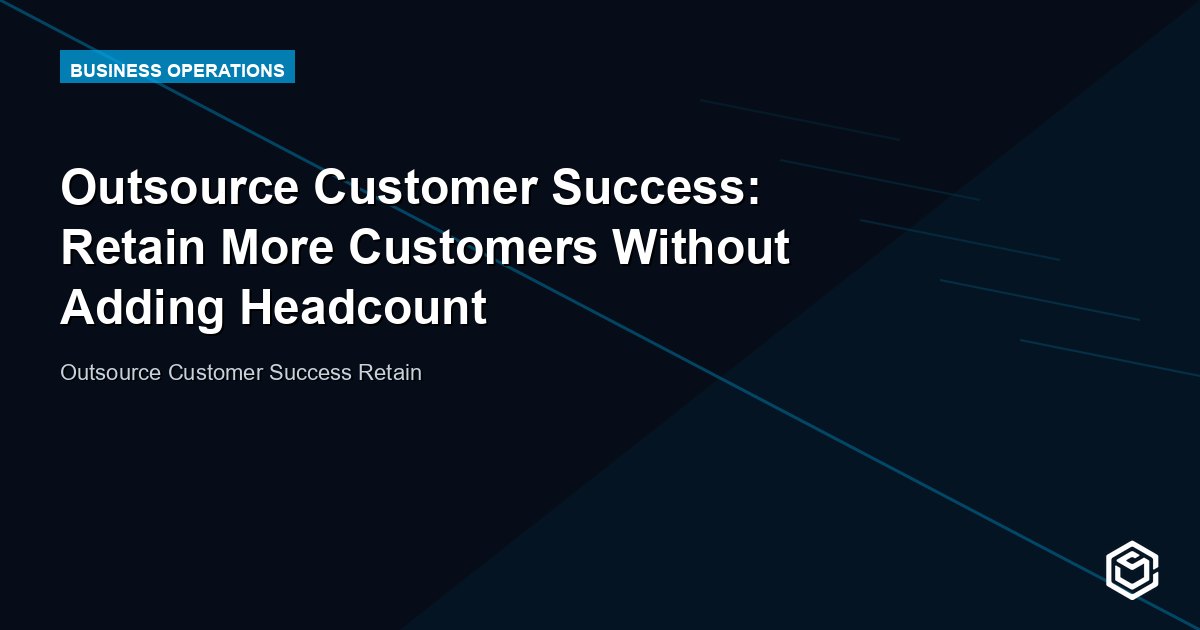 BUSINESS OPERATIONS

Outsource Customer Success: Retain More Customers Without Adding Headcount

Outsource Customer Success Retain